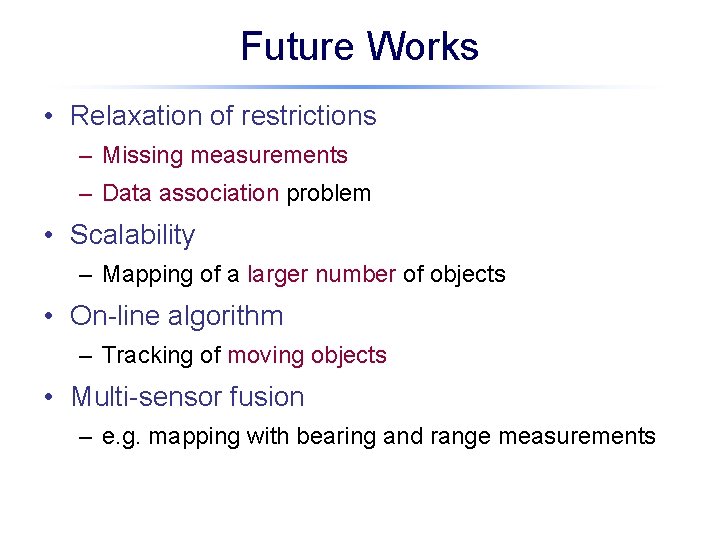 Future Works

• Relaxation of restrictions
  – Missing measurements
  – Data association problem
• Scalability
  – Mapping of a larger number of objects
• On-line algorithm
  – Tracking of moving objects
• Multi-sensor fusion
  – e.g. mapping with bearing and range measurements